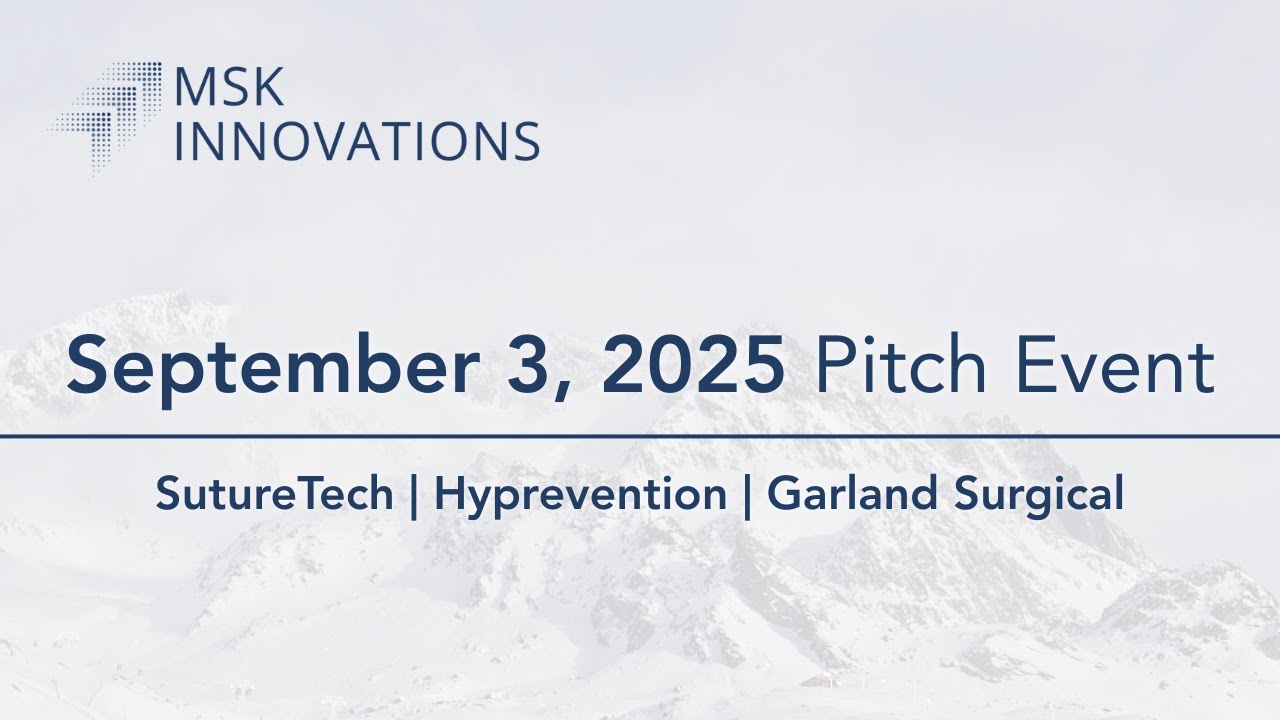 MSK INNOVATIONS

September 3, 2025 Pitch Event

SutureTech | Hyprevention | Garland Surgical